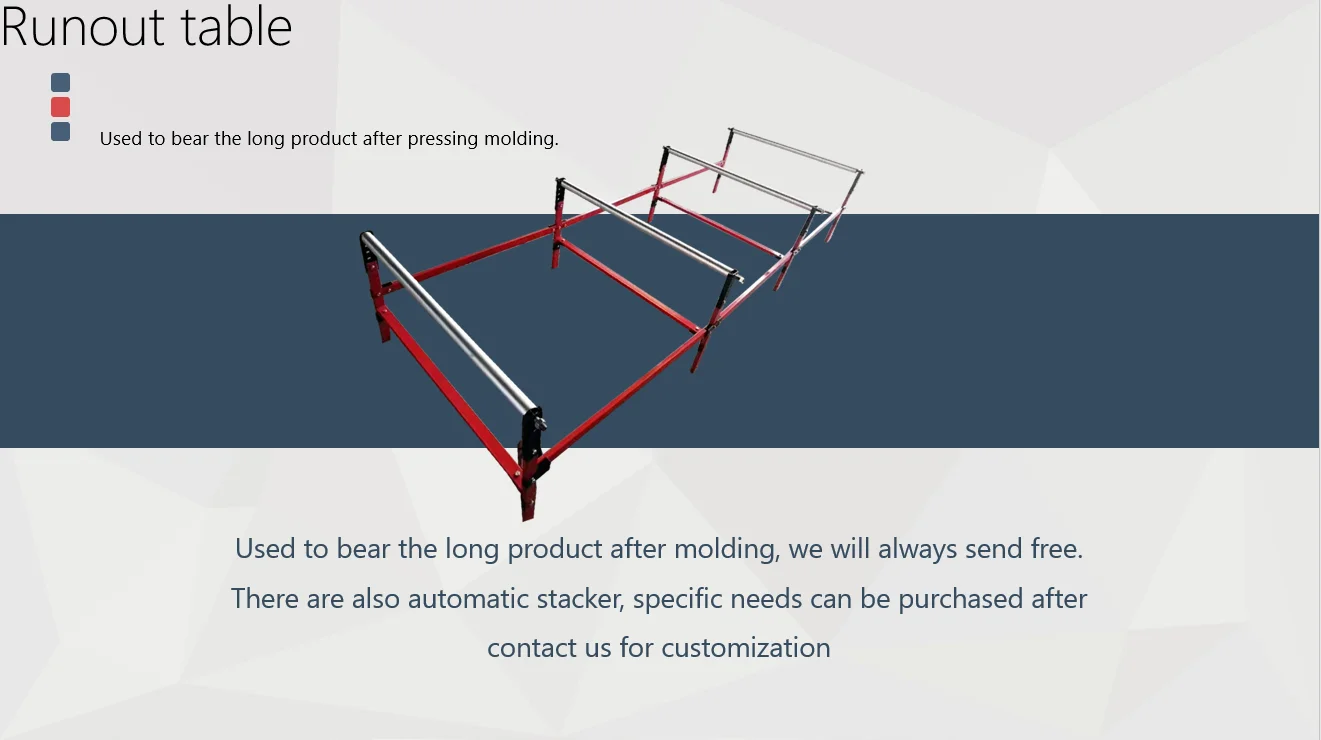 Runout table

Used to bear the long product after pressing molding.

Used to bear the long product after molding, we will always send free.

There are also automatic stacker, specific needs can be purchased after contact us for customization